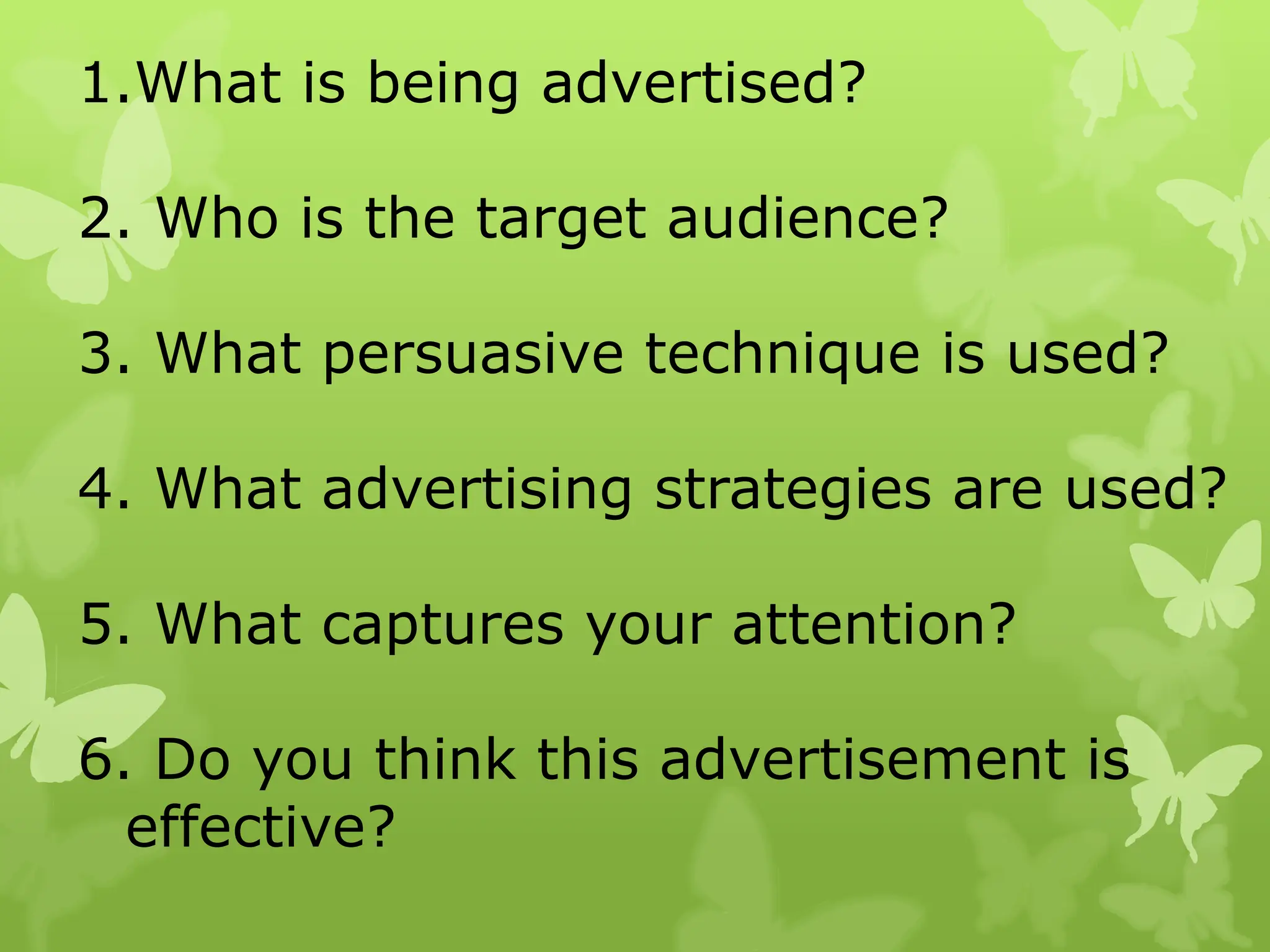 1.What is being advertised?

2. Who is the target audience?

3. What persuasive technique is used?

4. What advertising strategies are used?

5. What captures your attention?

6. Do you think this advertisement is effective?